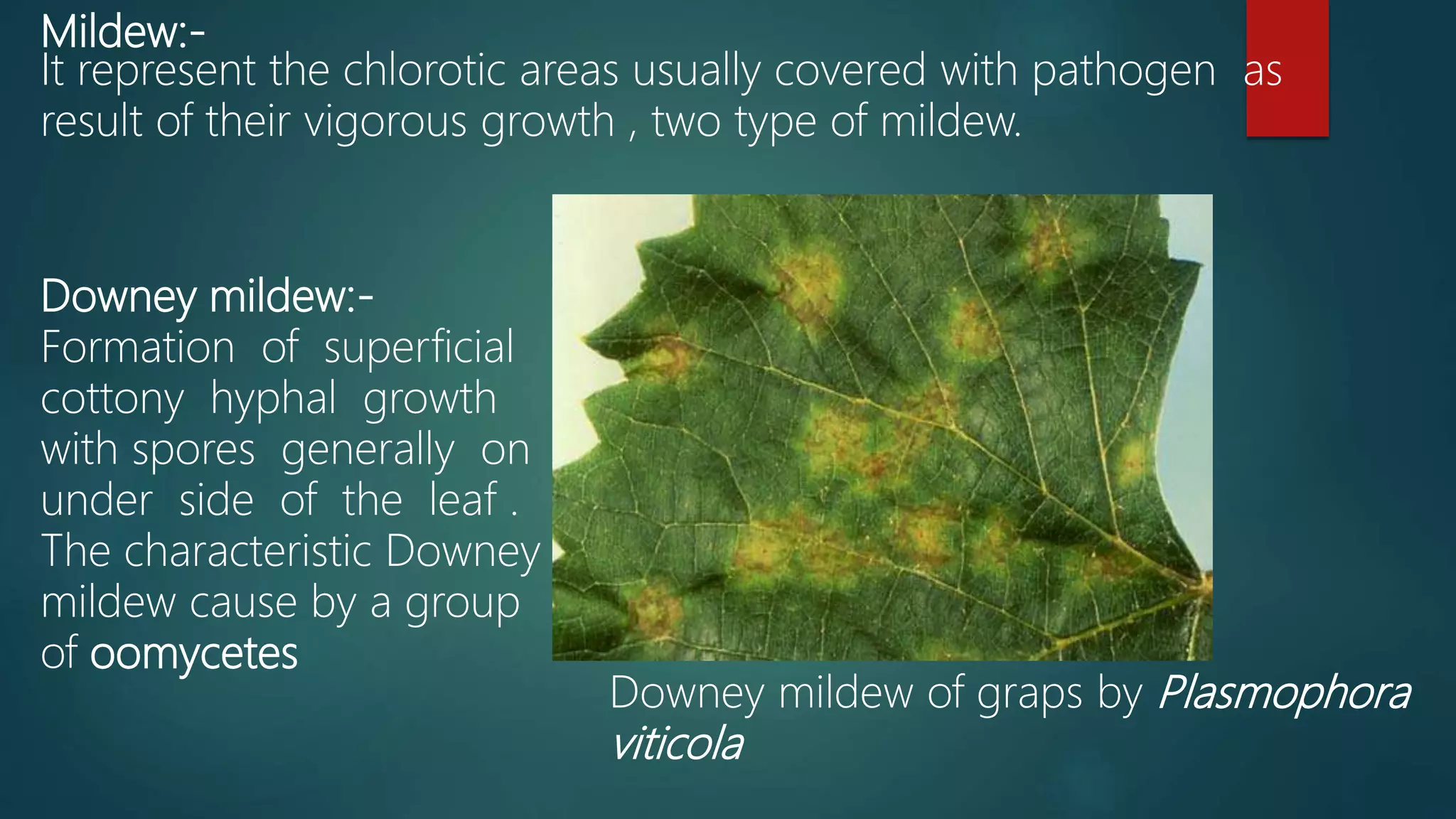 Mildew:-
It represent the chlorotic areas usually covered with pathogen as result of their vigorous growth , two type of mildew.

Downey mildew:-
Formation of superficial cottony hyphal growth with spores generally on under side of the leaf . The characteristic Downey mildew cause by a group of oomycetes

Downey mildew of graps by Plasmophora viticola